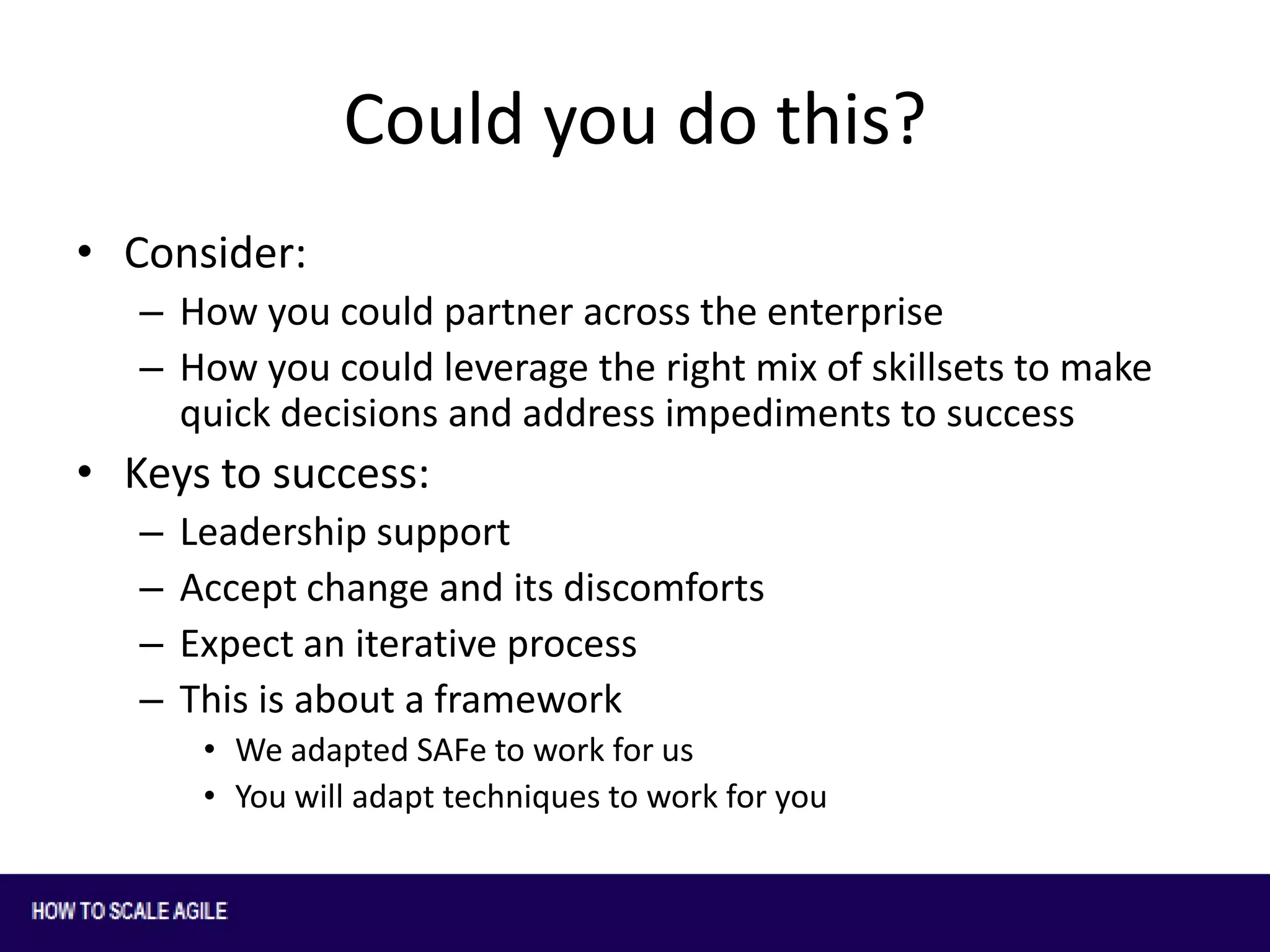 Could you do this?

• Consider:
– How you could partner across the enterprise
– How you could leverage the right mix of skillsets to make quick decisions and address impediments to success

• Keys to success:
– Leadership support
– Accept change and its discomforts
– Expect an iterative process
– This is about a framework
• We adapted SAFe to work for us
• You will adapt techniques to work for you

HOW TO SCALE AGILE